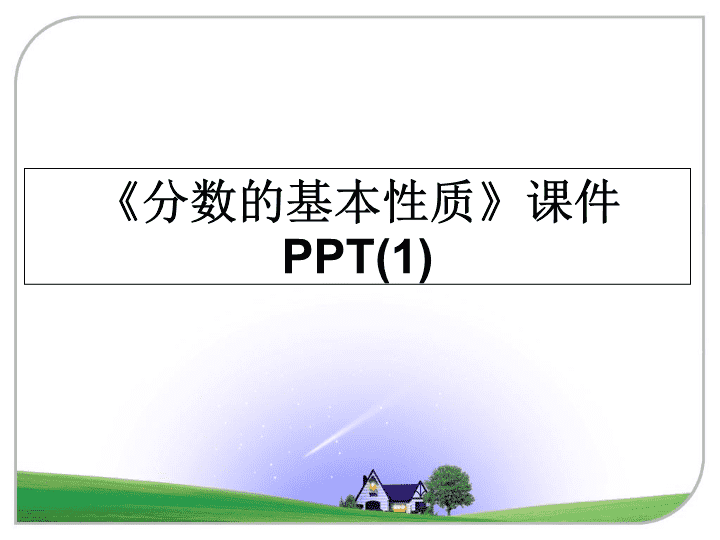 《分数的基本性质》课件PPT(1)